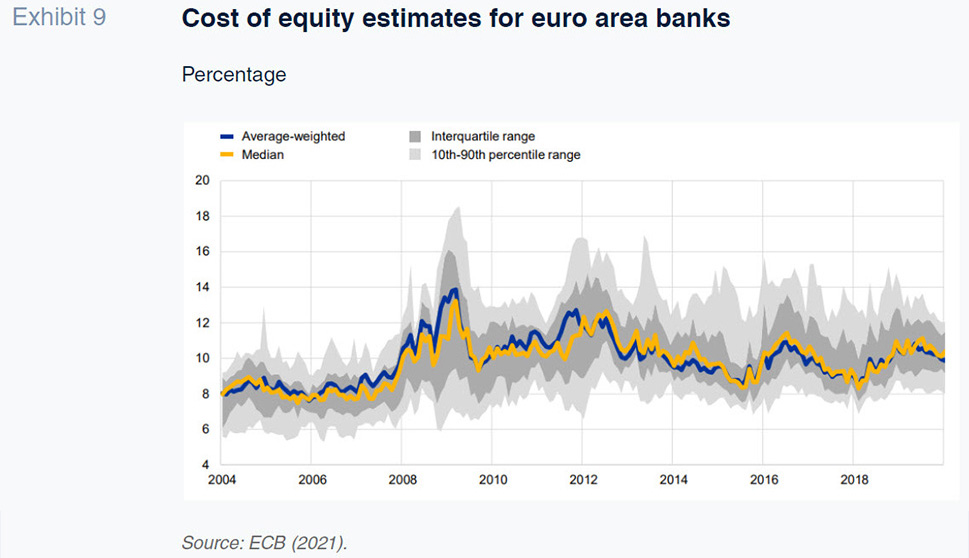 Exhibit 9

Cost of equity estimates for euro area banks

Percentage

Average-weighted
Median
Interquartile range
10th-90th percentile range

20
18
16
14
12
10
8
6
4

2004
2006
2008
2010
2012
2014
2016
2018

Source: ECB (2021).